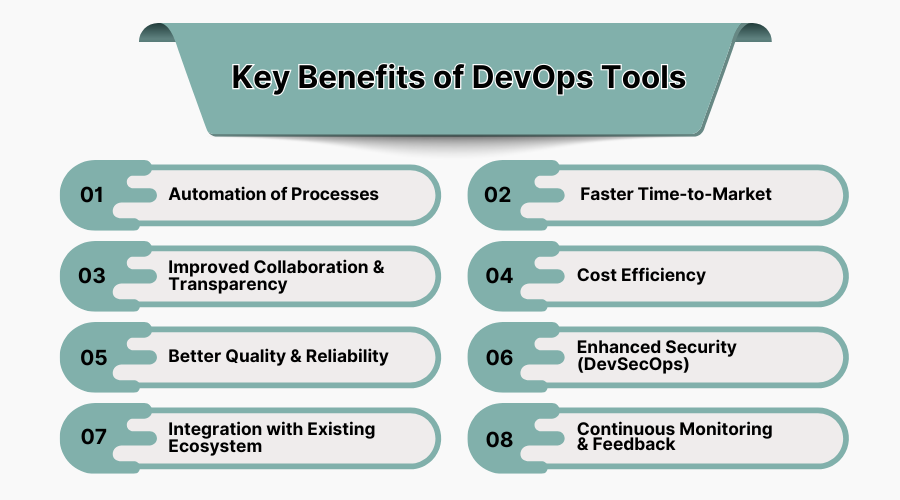 Key Benefits of DevOps Tools

01 Automation of Processes

02 Faster Time-to-Market

03 Improved Collaboration & Transparency

04 Cost Efficiency

05 Better Quality & Reliability

06 Enhanced Security (DevSecOps)

07 Integration with Existing Ecosystem

08 Continuous Monitoring & Feedback